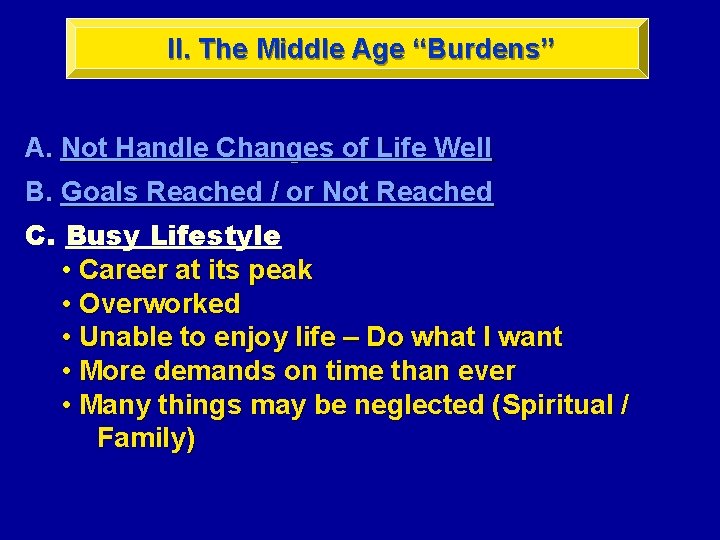 II. The Middle Age “Burdens”

A. Not Handle Changes of Life Well

B. Goals Reached / or Not Reached

C. Busy Lifestyle
• Career at its peak
• Overworked
• Unable to enjoy life – Do what I want
• More demands on time than ever
• Many things may be neglected (Spiritual / Family)